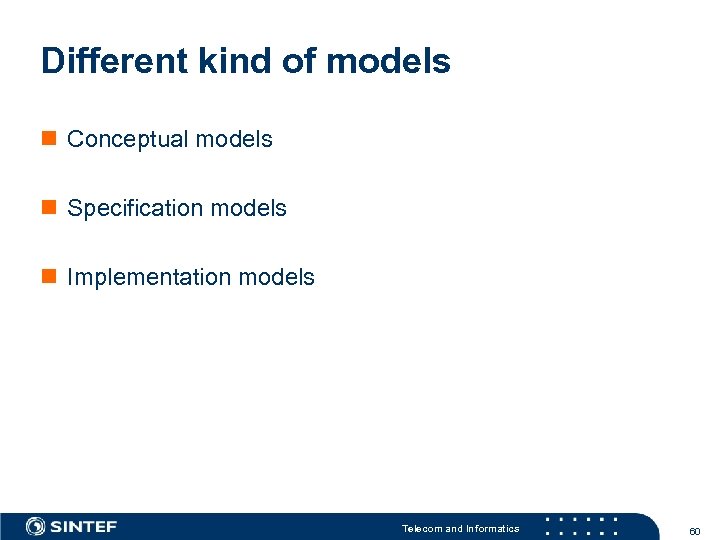 Different kind of models

Conceptual models

Specification models

Implementation models

SINTEF

Telecom and Informatics

60